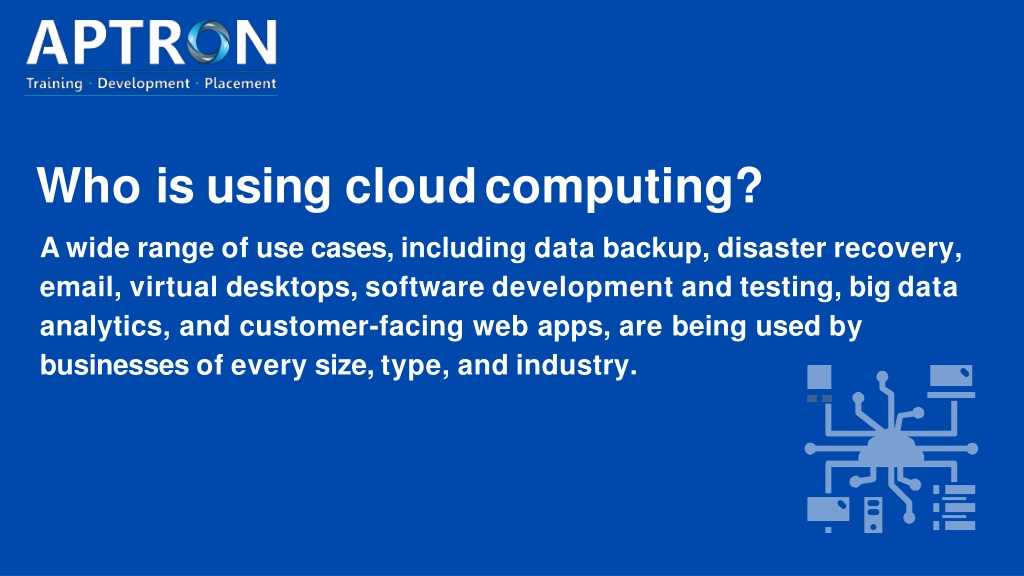 APTRON
Training · Development · Placement

Who is using cloud computing?

A wide range of use cases, including data backup, disaster recovery, email, virtual desktops, software development and testing, big data analytics, and customer-facing web apps, are being used by businesses of every size, type, and industry.